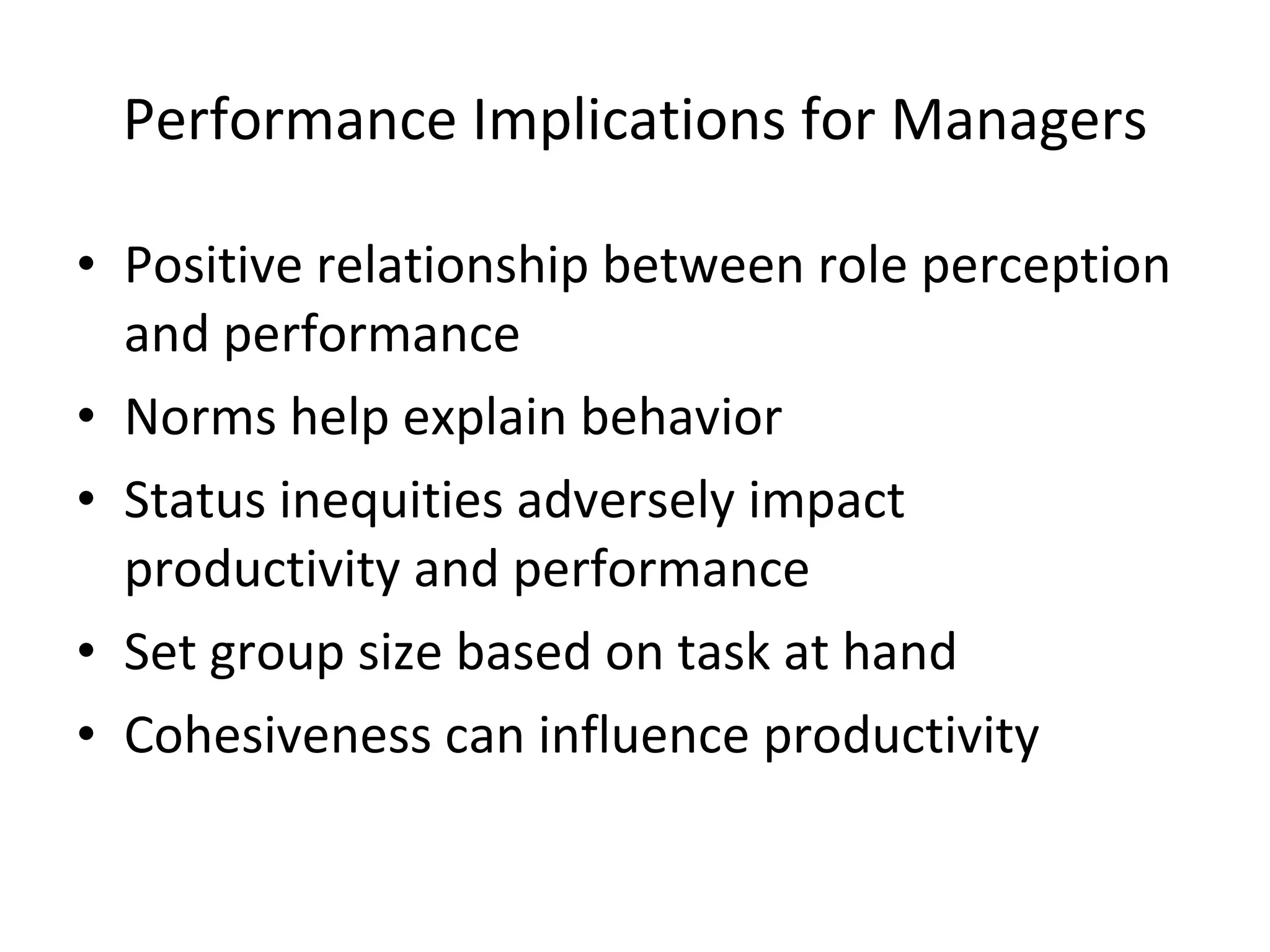 Performance Implications for Managers

• Positive relationship between role perception and performance
• Norms help explain behavior
• Status inequities adversely impact productivity and performance
• Set group size based on task at hand
• Cohesiveness can influence productivity